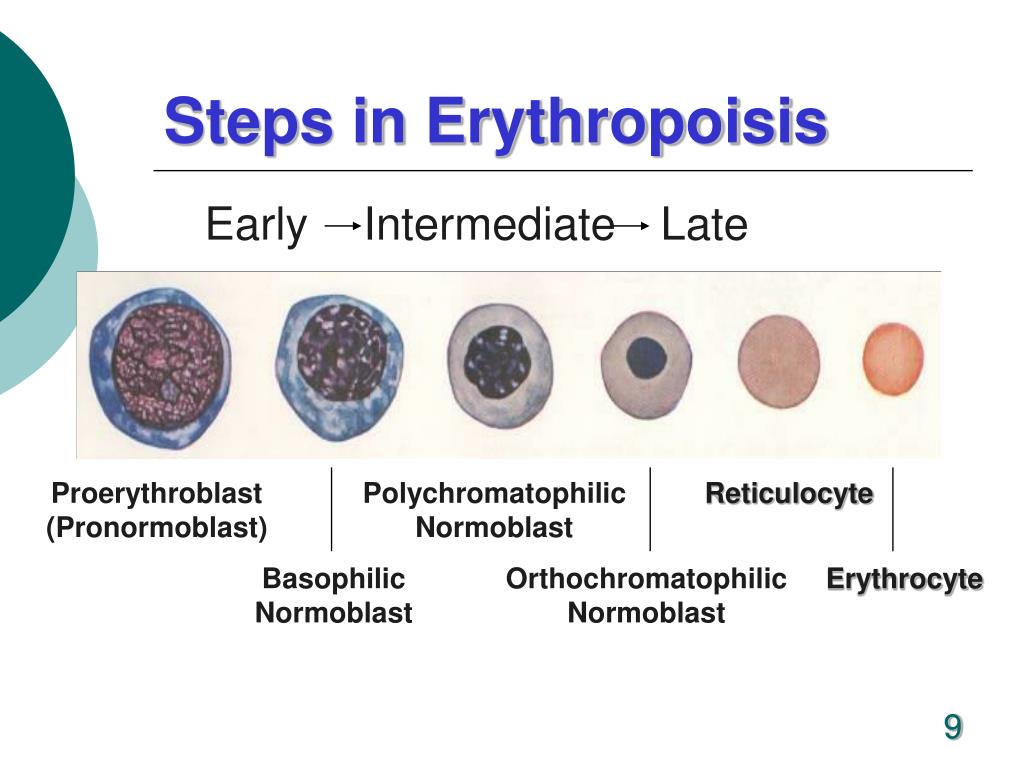 Steps in Erythropoisis

Early → Intermediate → Late

Proerythroblast (Pronormoblast)

Polychromatophilic Normoblast

Reticulocyte

Basophilic Normoblast

Orthochromatophilic Normoblast

Erythrocyte

9